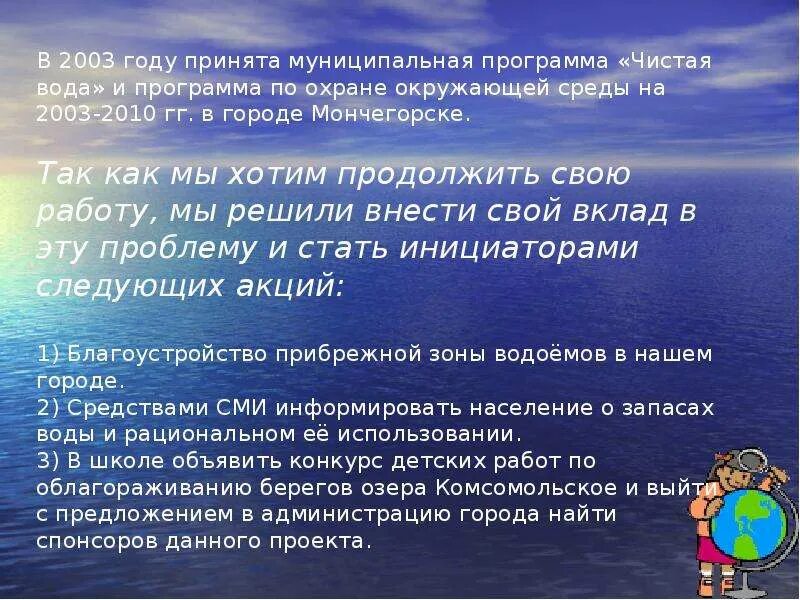 В 2003 году принята муниципальная программа «Чистая вода» и программа по охране окружающей среды на 2003-2010 гг. в городе Мончегорске.

Так как мы хотим продолжить свою работу, мы решили внести свой вклад в эту проблему и стать инициаторами следующих акций:

1) Благоустройство прибрежной зоны водоёмов в нашем городе.
2) Средствами СМИ информировать население о запасах воды и рациональном её использовании.
3) В школе объявить конкурс детских работ по облагораживанию берегов озера Комсомольское и выйти с предложением в администрацию города найти спонсоров данного проекта.